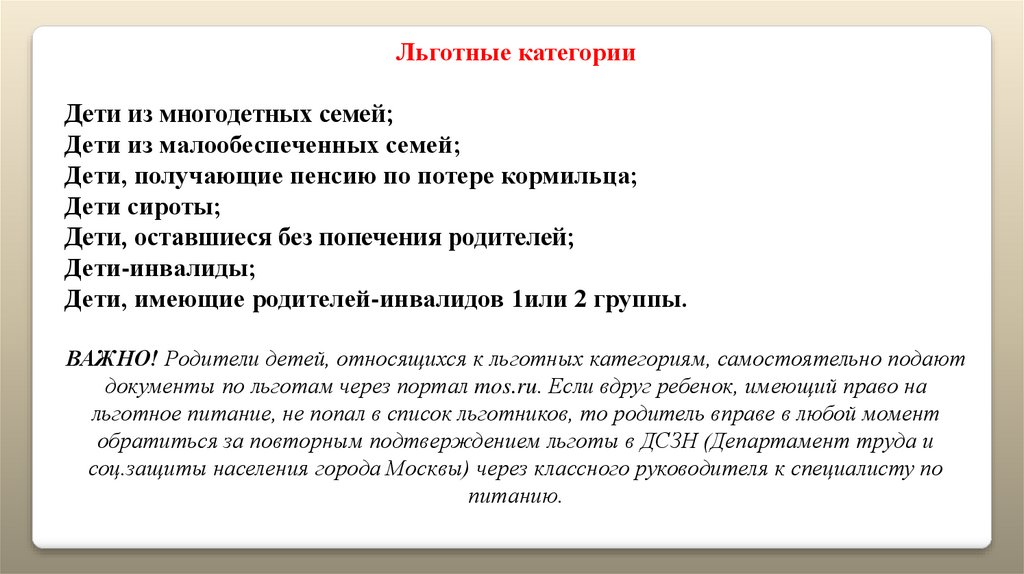 Льготные категории

Дети из многодетных семей;
Дети из малообеспеченных семей;
Дети, получающие пенсию по потере кормильца;
Дети сироты;
Дети, оставшиеся без попечения родителей;
Дети-инвалиды;
Дети, имеющие родителей-инвалидов 1или 2 группы.

ВАЖНО! Родители детей, относящихся к льготных категориям, самостоятельно подают документы по льготам через портал mos.ru. Если вдруг ребенок, имеющий право на льготное питание, не попал в список льготников, то родитель вправе в любой момент обратиться за повторным подтверждением льготы в ДСЗН (Департамент труда и соц.защиты населения города Москвы) через классного руководителя к специалисту по питанию.